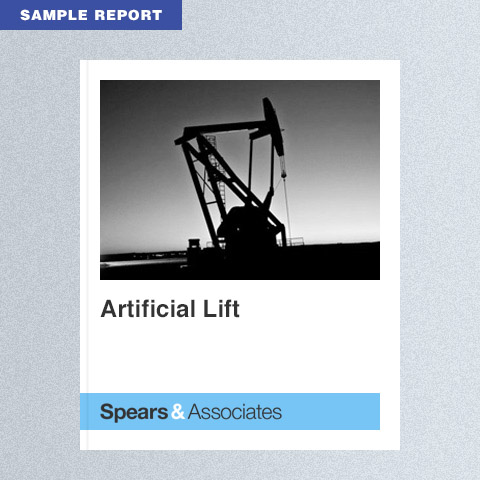 SAMPLE REPORT

Artificial Lift

Spears & Associates